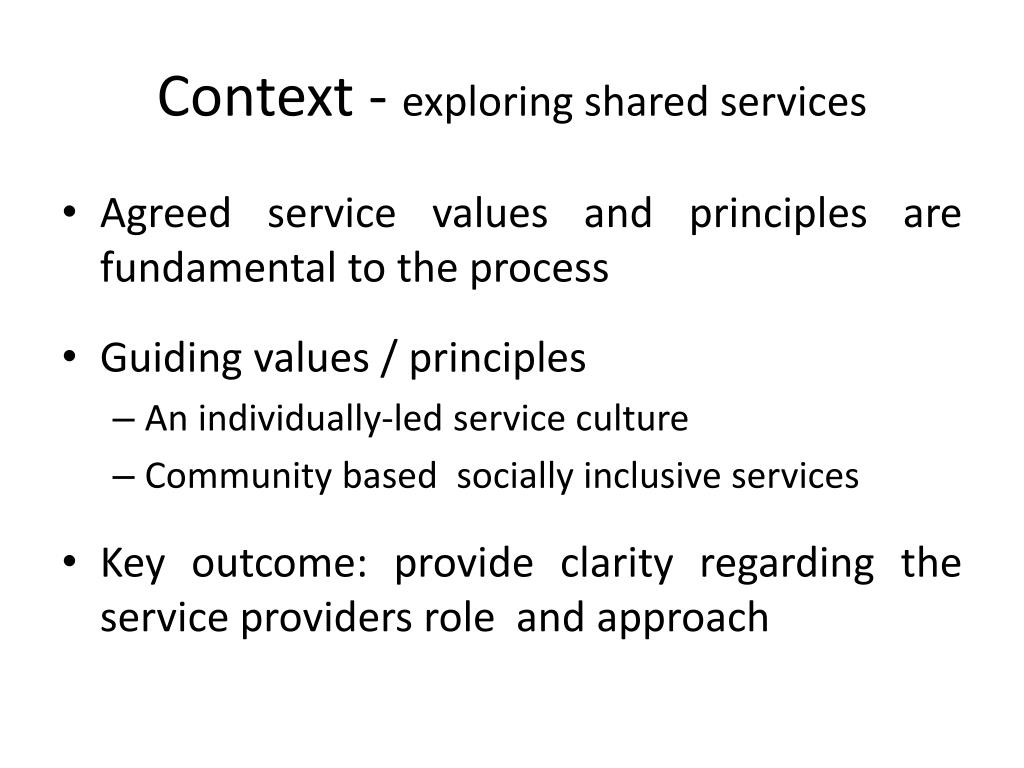 Context - exploring shared services

• Agreed service values and principles are fundamental to the process

• Guiding values / principles
– An individually-led service culture
– Community based socially inclusive services

• Key outcome: provide clarity regarding the service providers role and approach